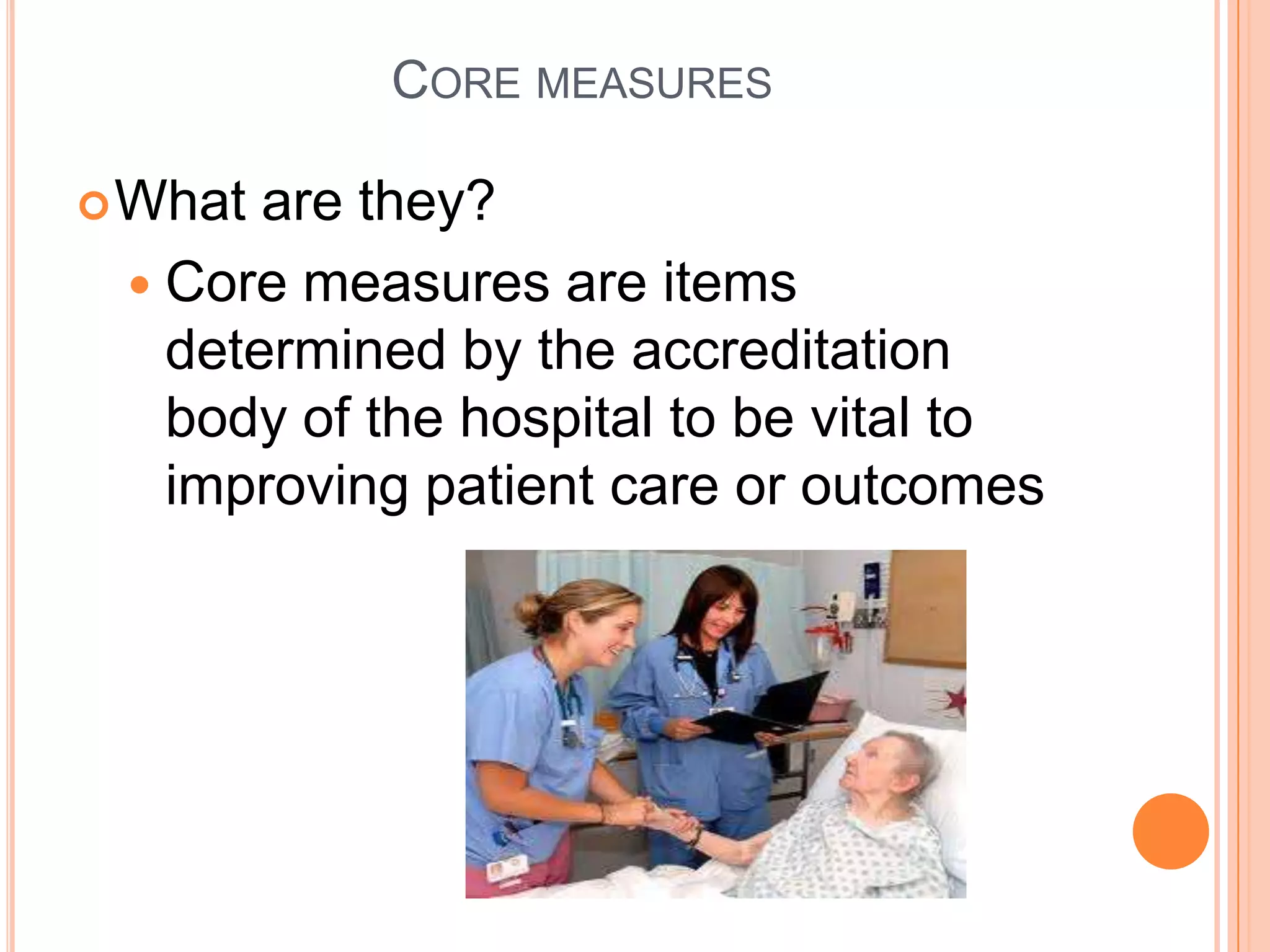 CORE MEASURES

What are they?

Core measures are items determined by the accreditation body of the hospital to be vital to improving patient care or outcomes